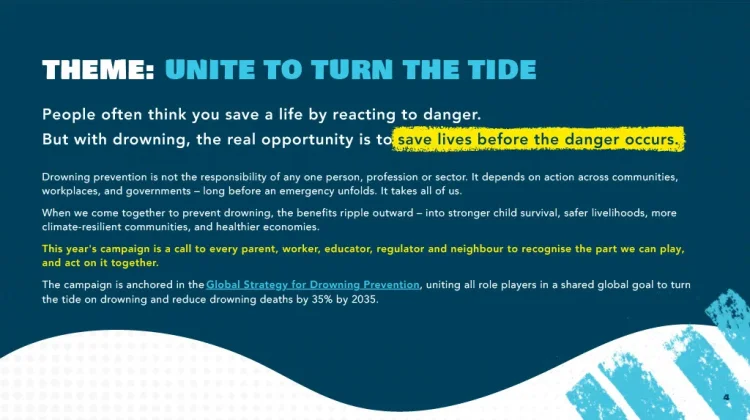 THEME: UNITE TO TURN THE TIDE

People often think you save a life by reacting to danger.
But with drowning, the real opportunity is to save lives before the danger occurs.

Drowning prevention is not the responsibility of any one person, profession or sector. It depends on action across communities, workplaces, and governments – long before an emergency unfolds. It takes all of us.

When we come together to prevent drowning, the benefits ripple outward – into stronger child survival, safer livelihoods, more climate-resilient communities, and healthier economies.

This year's campaign is a call to every parent, worker, educator, regulator and neighbour to recognise the part we can play, and act on it together.

The campaign is anchored in the Global Strategy for Drowning Prevention, uniting all role players in a shared global goal to turn the tide on drowning and reduce drowning deaths by 35% by 2035.

4